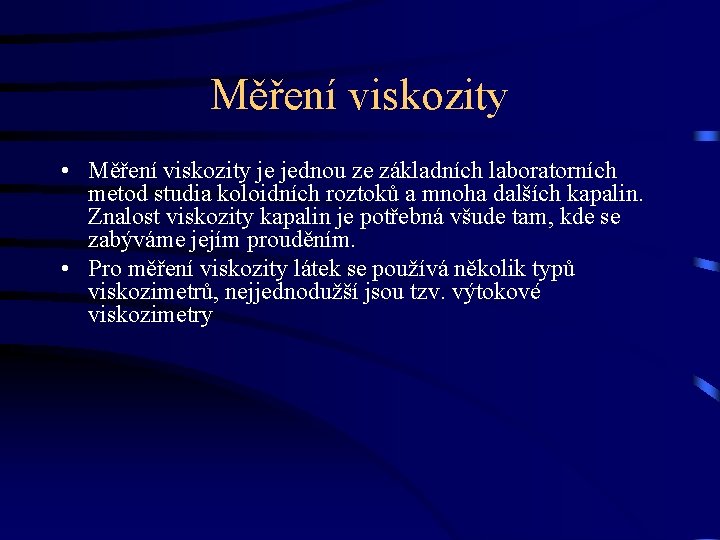 Měření viskozity

• Měření viskozity je jednou ze základních laboratorních metod studia koloidních roztoků a mnoha dalších kapalin. Znalost viskozity kapalin je potřebná všude tam, kde se zabýváme jejím prouděním.

• Pro měření viskozity látek se používá několik typů viskozimetrů, nejjednodužší jsou tzv. výtokové viskozimetry